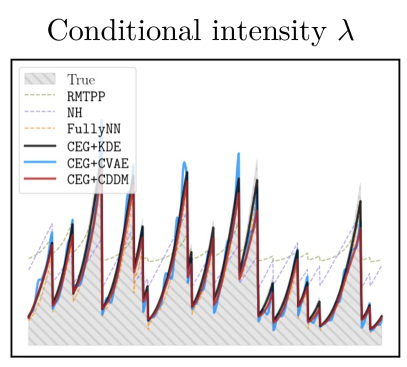 Conditional intensity $\lambda$

True
RMTPP
NH
FullyNN
CEG+KDE
CEG+CVAE
CEG+CDDM